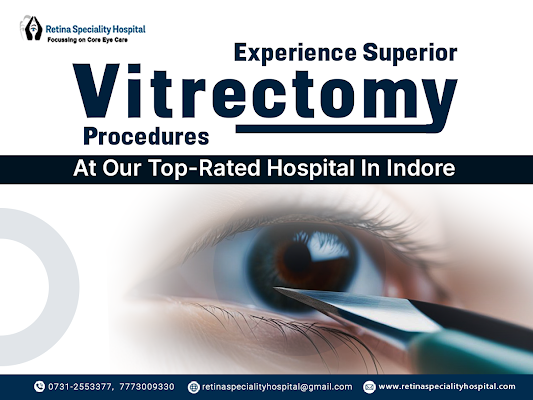 Retina Speciality Hospital
Focussing on Core Eye Care

Experience Superior
Vitrectomy
Procedures

At Our Top-Rated Hospital In Indore

0731-2553377, 7773009330 retinaspecialityhospital@gmail.com www.retinaspecialityhospital.com